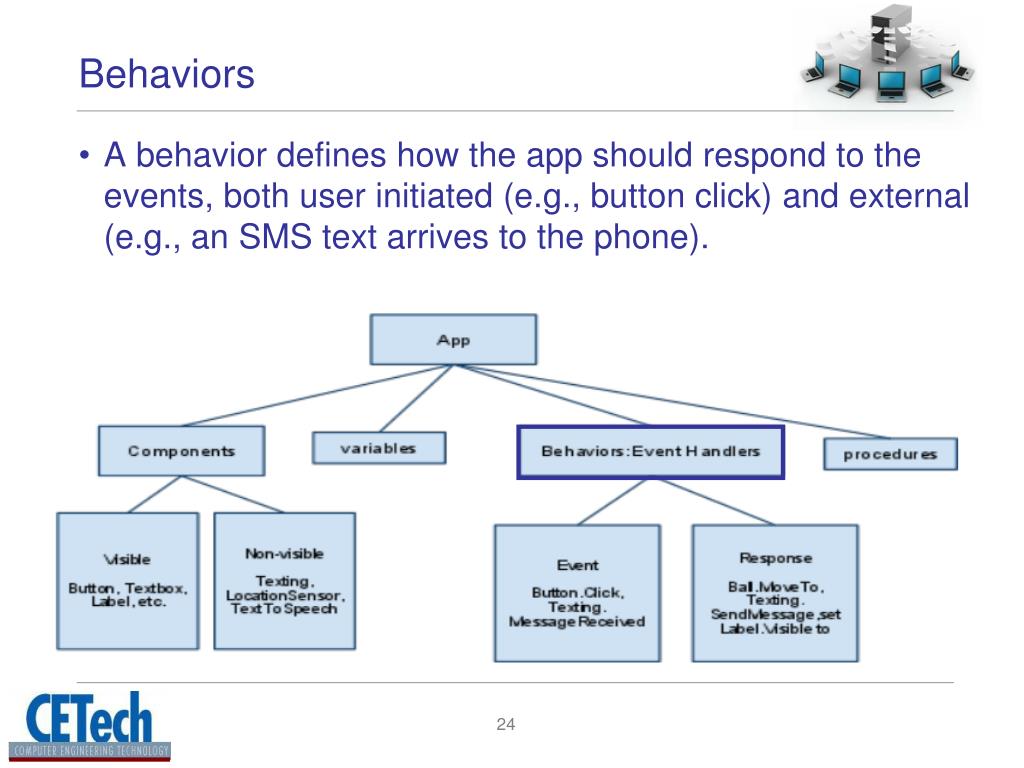 Behaviors

• A behavior defines how the app should respond to the events, both user initiated (e.g., button click) and external (e.g., an SMS text arrives to the phone).

App

Components

variables

Behaviors:Event Handlers

procedures

Visible

Button, Textbox, Label, etc.

Non-visible

Texting, LocationSensor, TextToSpeech

Event

Button.Click, Texting. MessageReceived

Response

Ball.MoveTo, Texting. SendMessage,set Label.Visible to

CETech
COMPUTER ENGINEERING TECHNOLOGY

24